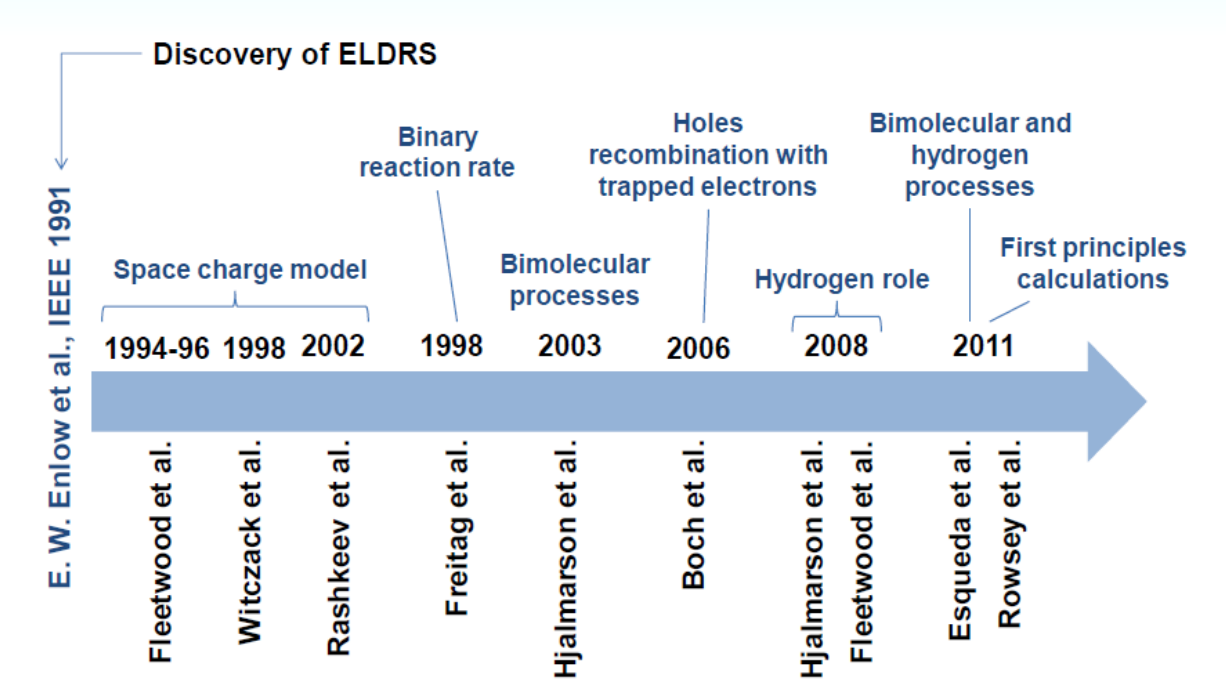 Discovery of ELDRS

E. W. Enlow et al., IEEE 1991

Space charge model

Binary reaction rate

Bimolecular processes

Holes recombination with trapped electrons

Hydrogen role

Bimolecular and hydrogen processes

First principles calculations

1994-96 1998 2002 1998 2003 2006 2008 2011

Fleetwood et al.
Witczack et al.
Rashkeev et al.
Freitag et al.
Hjalmarson et al.
Boch et al.
Hjalmarson et al.
Fleetwood et al.
Esqueda et al.
Rowsey et al.